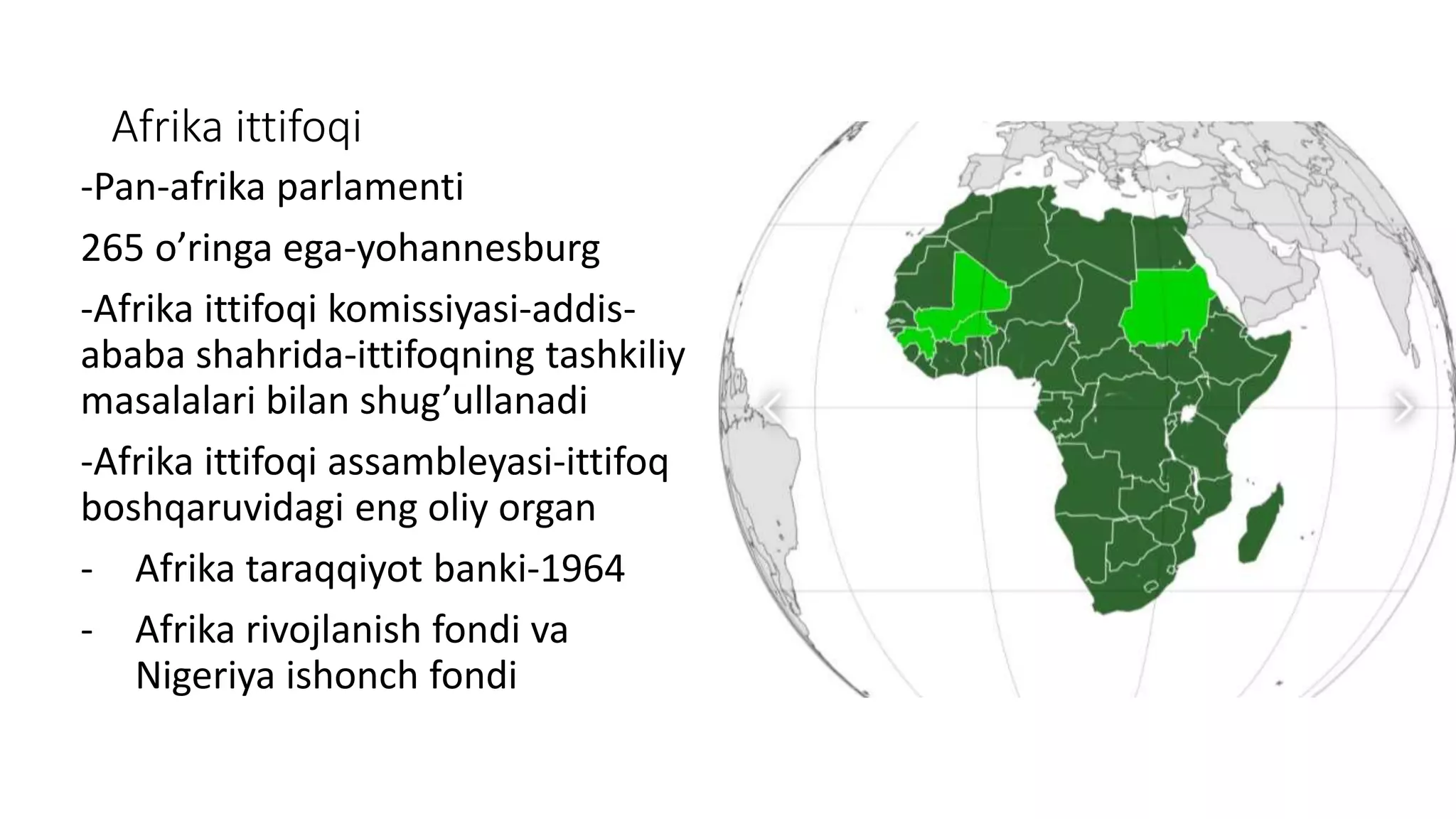 Afrika ittifoqi

-Pan-afrika parlamenti

265 o’ringa ega-yohannesburg

-Afrika ittifoqi komissiyasi-addis-ababa shahrida-ittifoqning tashkiliy masalalari bilan shug’ullanadi

-Afrika ittifoqi assambleyasi-ittifoq boshqaruvidagi eng oliy organ

- Afrika taraqqiyot banki-1964

- Afrika rivojlanish fondi va Nigeriya ishonch fondi